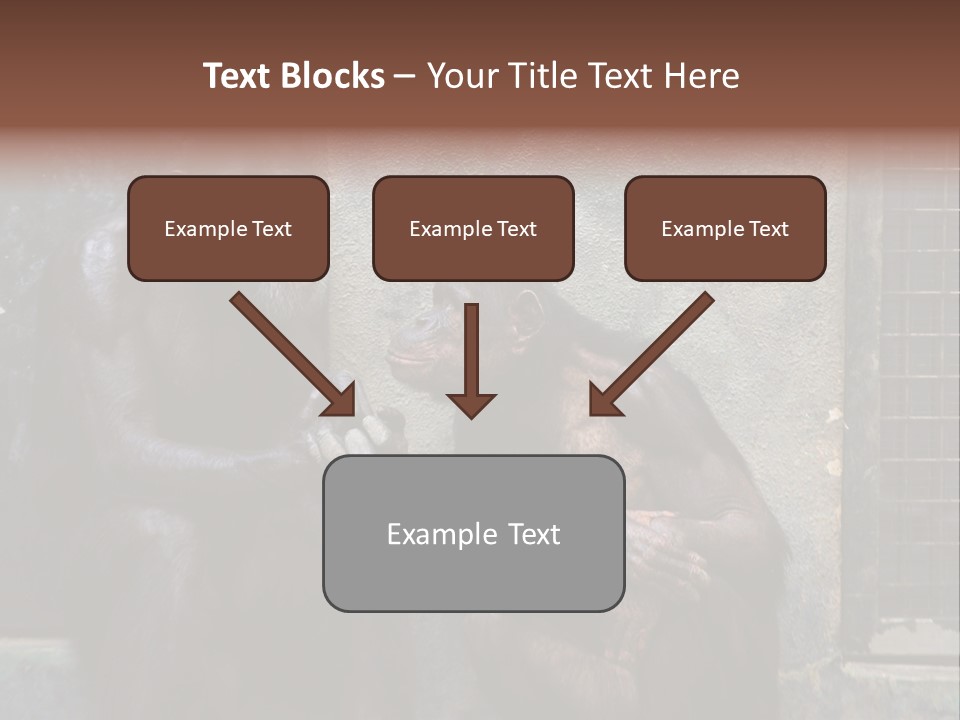 Text Blocks – Your Title Text Here

Example Text

Example Text

Example Text

Example Text